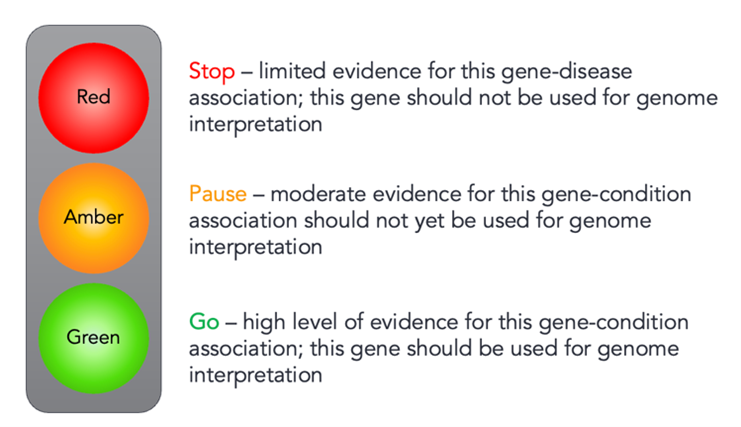 Red

Amber

Green

Stop – limited evidence for this gene-disease association; this gene should not be used for genome interpretation

Pause – moderate evidence for this gene-condition association should not yet be used for genome interpretation

Go – high level of evidence for this gene-condition association; this gene should be used for genome interpretation